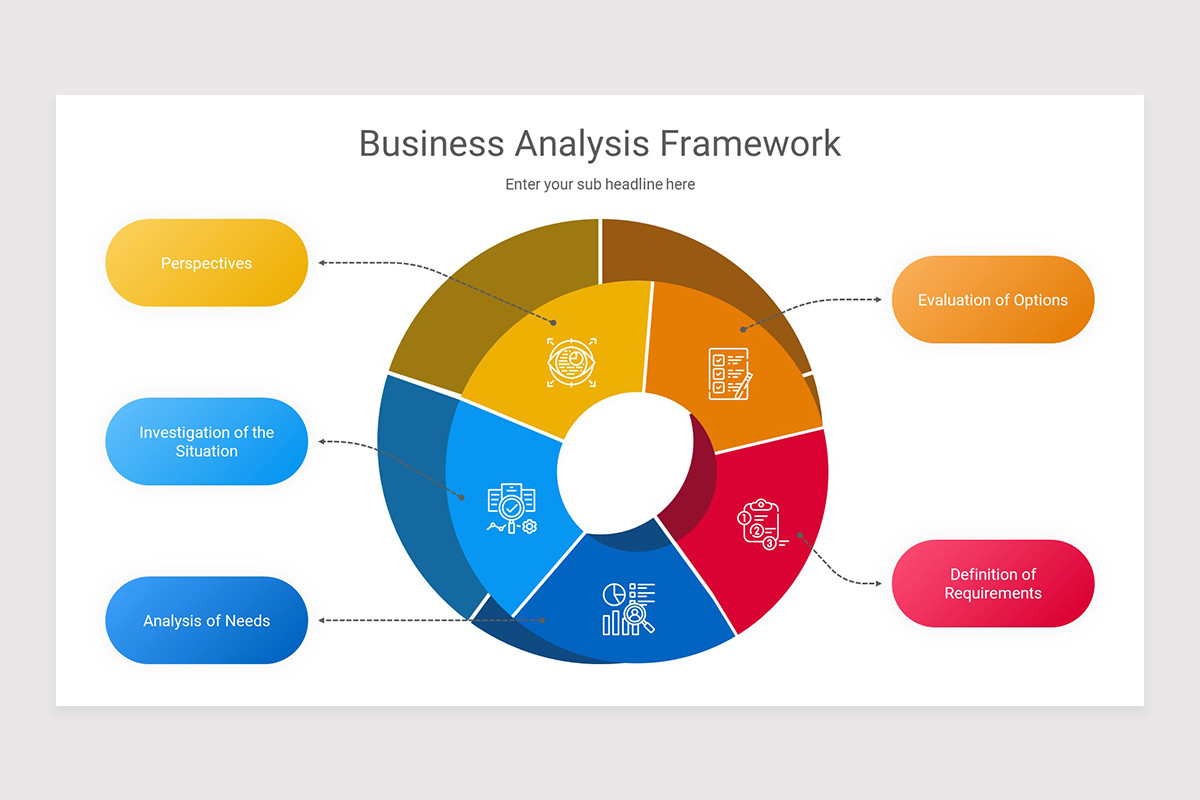 Business Analysis Framework

Enter your sub headline here

Perspectives

Investigation of the Situation

Analysis of Needs

Evaluation of Options

Definition of Requirements

1

2

3